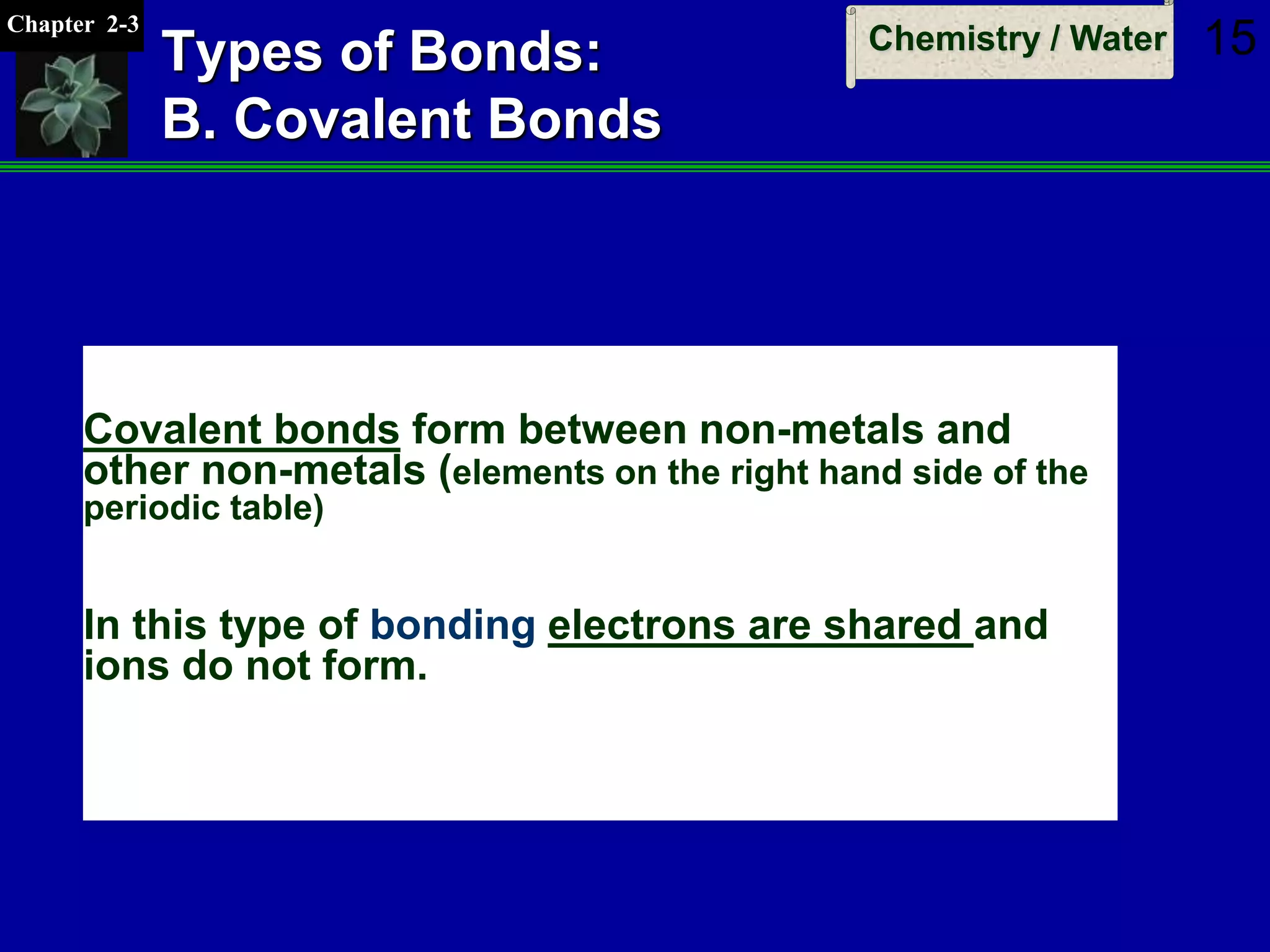 Chapter 2-3

Types of Bonds:
B. Covalent Bonds

Chemistry / Water

15

Covalent bonds form between non-metals and other non-metals (elements on the right hand side of the periodic table)

In this type of bonding electrons are shared and ions do not form.